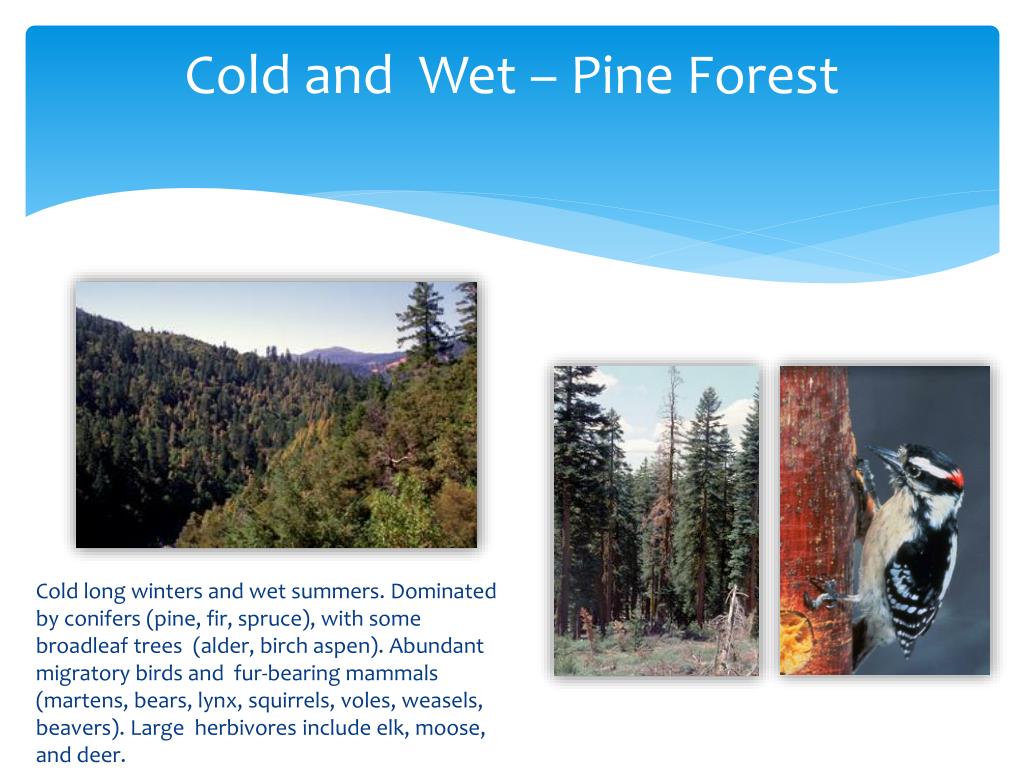 Cold and  Wet – Pine Forest

Cold long winters and wet summers. Dominated by conifers (pine, fir, spruce), with some broadleaf trees  (alder, birch aspen). Abundant migratory birds and  fur-bearing mammals (martens, bears, lynx, squirrels, voles, weasels, beavers). Large  herbivores include elk, moose, and deer.